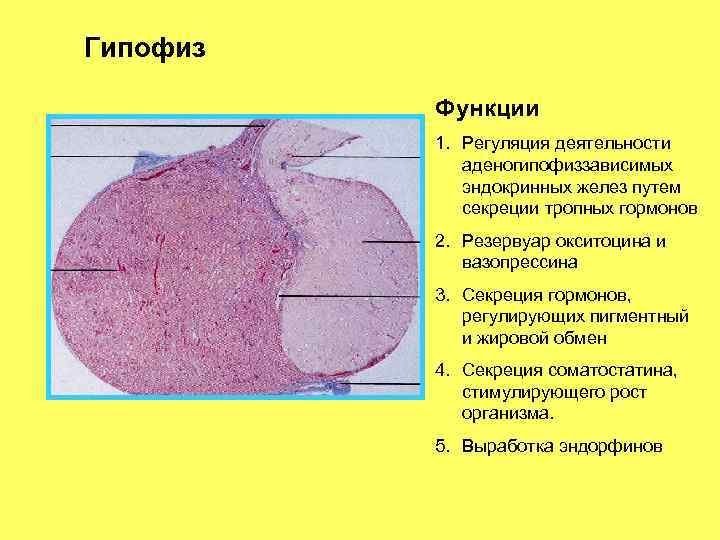 Гипофиз

Функции

1. Регуляция деятельности аденогипофиззависимых эндокринных желез путем секреции тропных гормонов

2. Резервуар окситоцина и вазопрессина

3. Секреция гормонов, регулирующих пигментный и жировой обмен

4. Секреция соматостатина, стимулирующего рост организма.

5. Выработка эндорфинов